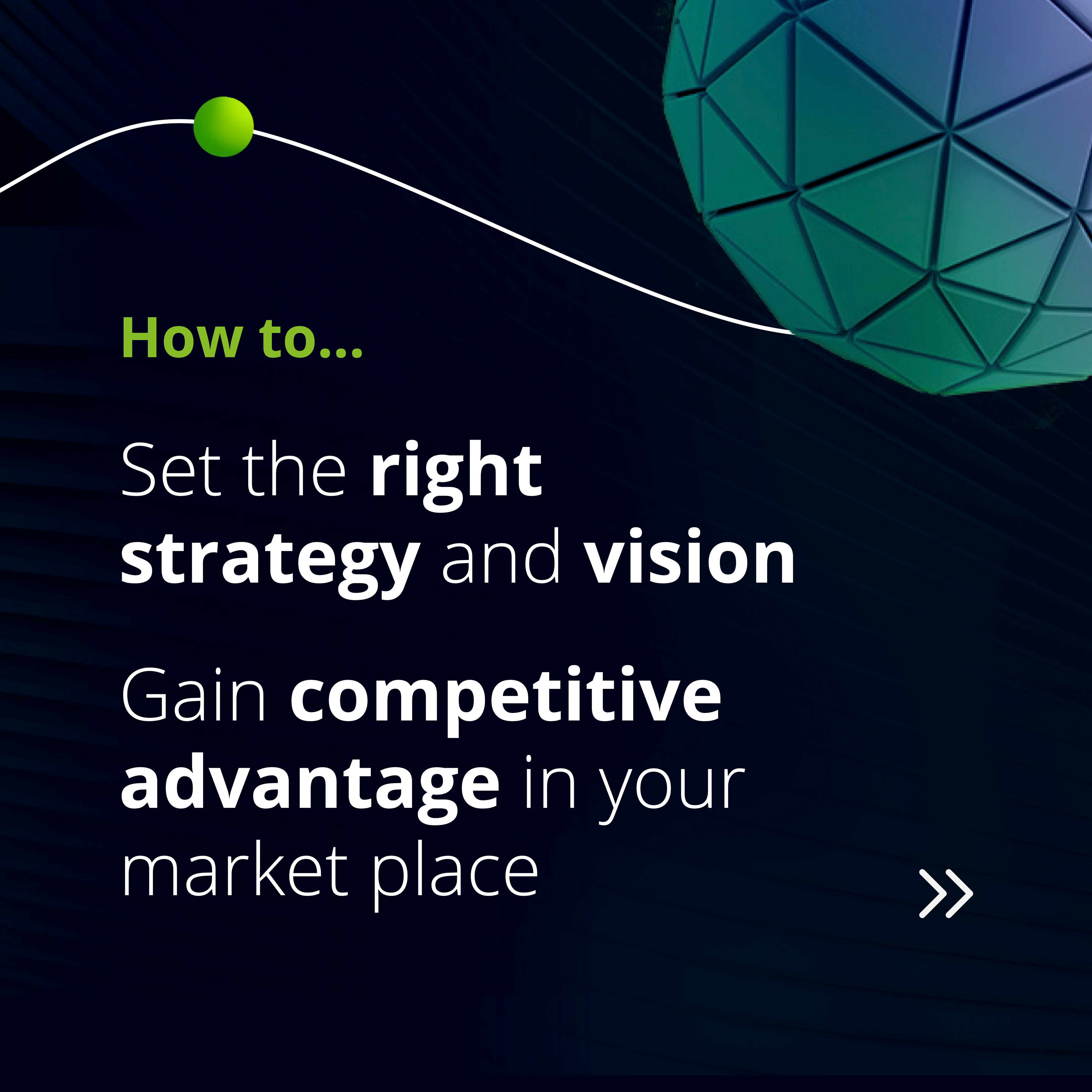 How to...

Set the right strategy and vision

Gain competitive advantage in your market place

»